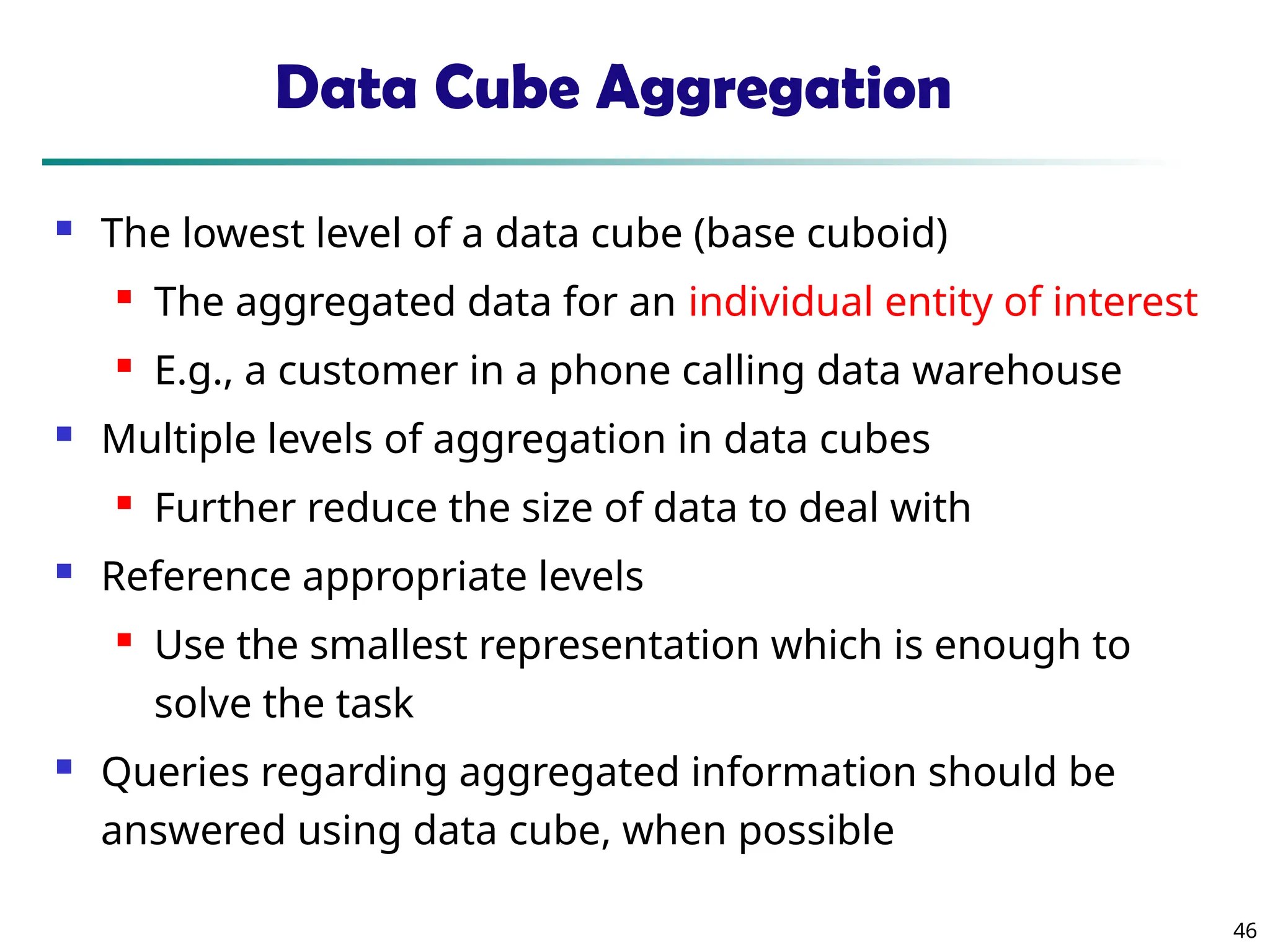 Data Cube Aggregation

- The lowest level of a data cube (base cuboid)
  - The aggregated data for an individual entity of interest
  - E.g., a customer in a phone calling data warehouse
- Multiple levels of aggregation in data cubes
  - Further reduce the size of data to deal with
- Reference appropriate levels
  - Use the smallest representation which is enough to solve the task
- Queries regarding aggregated information should be answered using data cube, when possible

46